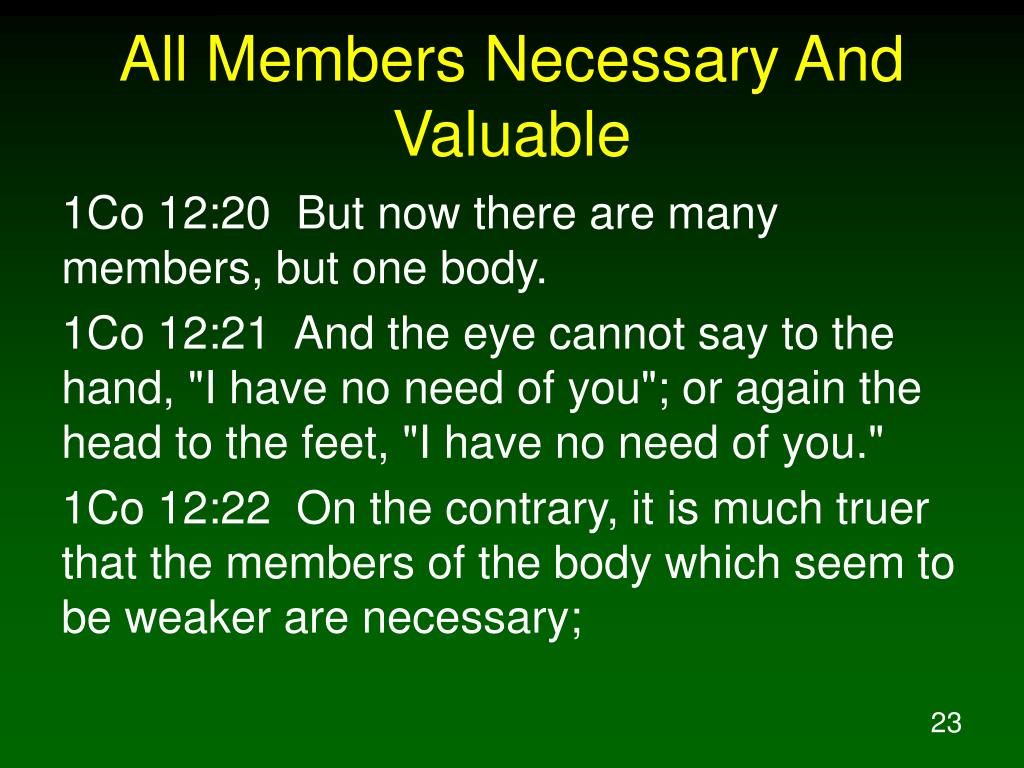 All Members Necessary And Valuable

1Co 12:20 But now there are many members, but one body.

1Co 12:21 And the eye cannot say to the hand, "I have no need of you"; or again the head to the feet, "I have no need of you."

1Co 12:22 On the contrary, it is much truer that the members of the body which seem to be weaker are necessary;

23